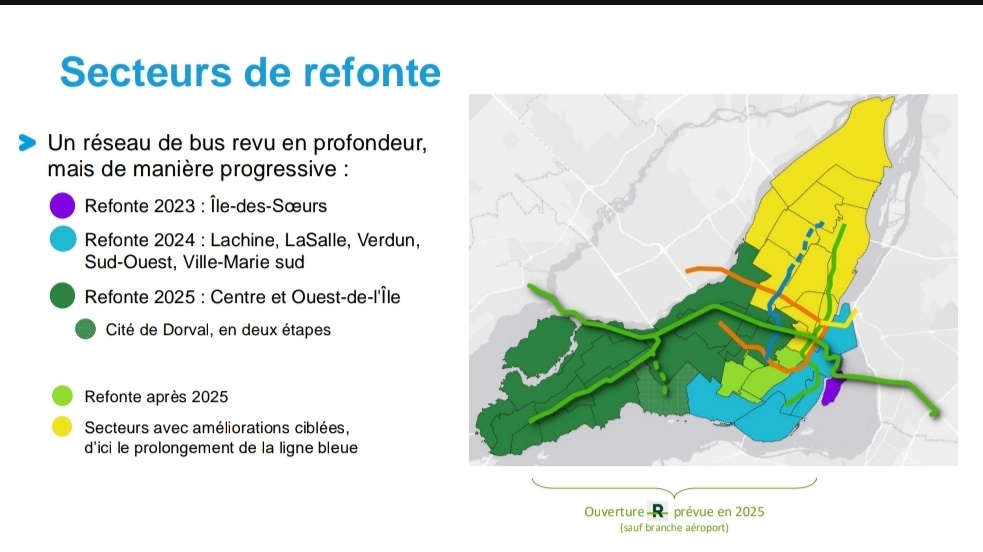 Secteurs de refonte

Un réseau de bus revu en profondeur, mais de manière progressive :

Refonte 2023 : Île-des-Sœurs

Refonte 2024 : Lachine, LaSalle, Verdun, Sud-Ouest, Ville-Marie sud

Refonte 2025 : Centre et Ouest-de-l'Île

Cité de Dorval, en deux étapes

Refonte après 2025

Secteurs avec améliorations ciblées, d'ici le prolongement de la ligne bleue

Ouverture R prévue en 2025
(sauf branche aéroport)